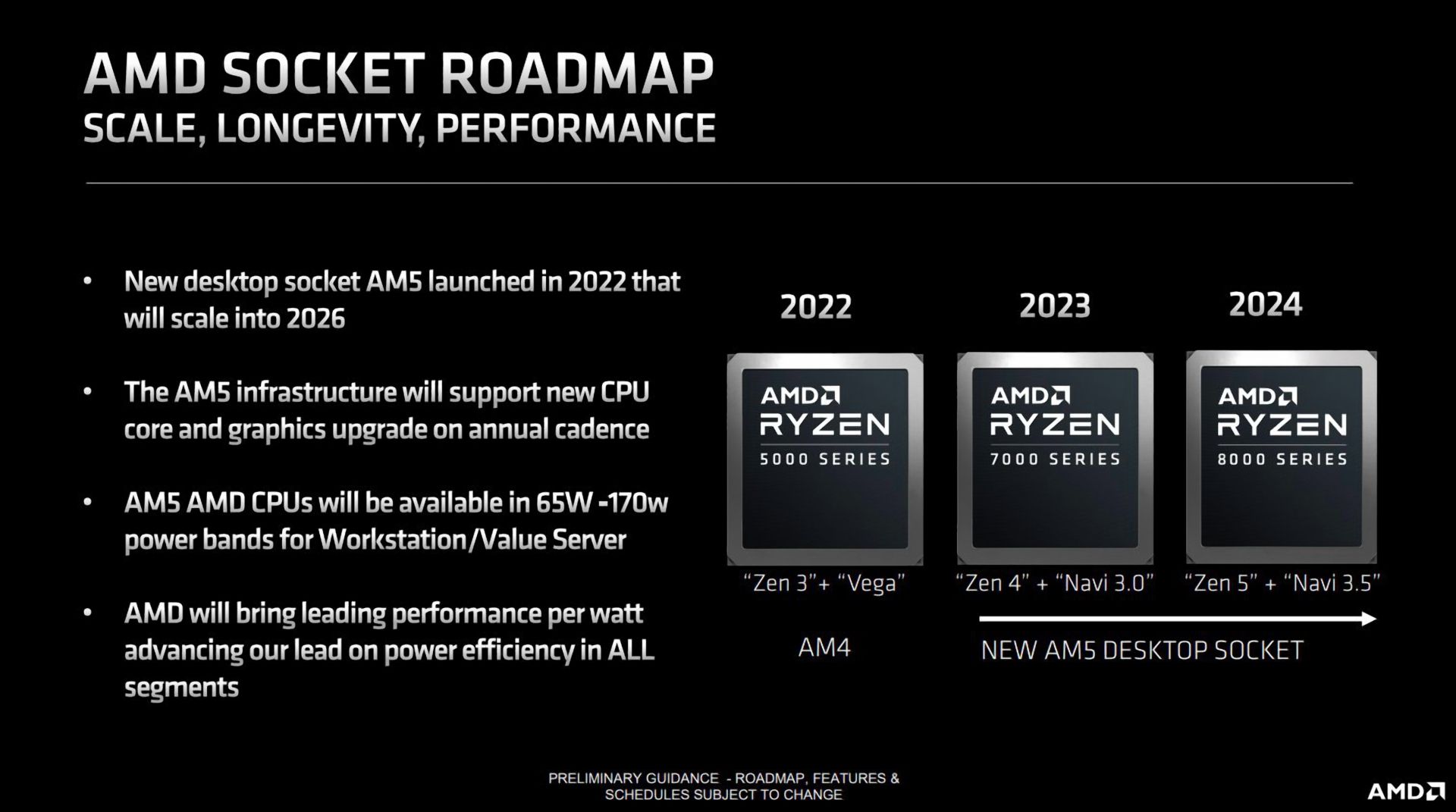 AMD SOCKET ROADMAP
SCALE, LONGEVITY, PERFORMANCE

• New desktop socket AM5 launched in 2022 that will scale into 2026

• The AM5 infrastructure will support new CPU core and graphics upgrade on annual cadence

• AM5 AMD CPUs will be available in 65W -170w power bands for Workstation/Value Server

• AMD will bring leading performance per watt advancing our lead on power efficiency in ALL segments

2022

AMD
RYZEN
5000 SERIES

"Zen 3"+ "Vega"

AM4

2023

AMD
RYZEN
7000 SERIES

"Zen 4" + "Navi 3.0"

2024

AMD
RYZEN
8000 SERIES

"Zen 5" + "Navi 3.5"

NEW AM5 DESKTOP SOCKET

PRELIMINARY GUIDANCE - ROADMAP, FEATURES & SCHEDULES SUBJECT TO CHANGE

AMD